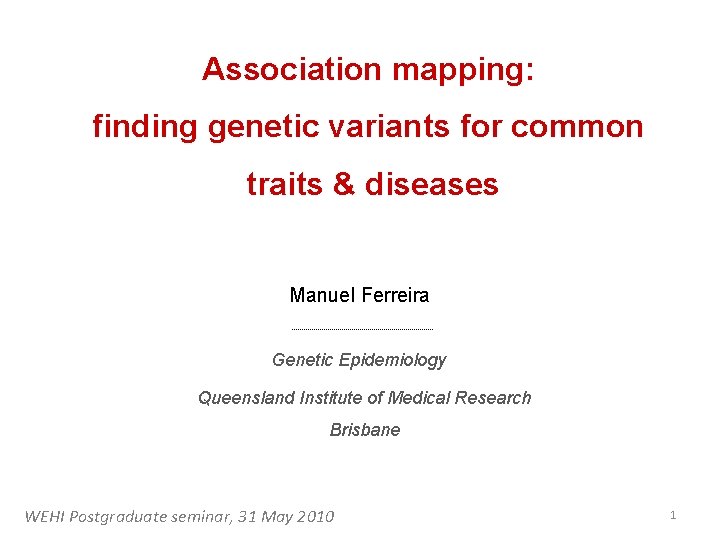 Association mapping:
finding genetic variants for common traits & diseases

Manuel Ferreira

Genetic Epidemiology

Queensland Institute of Medical Research

Brisbane

WEHI Postgraduate seminar, 31 May 2010

1